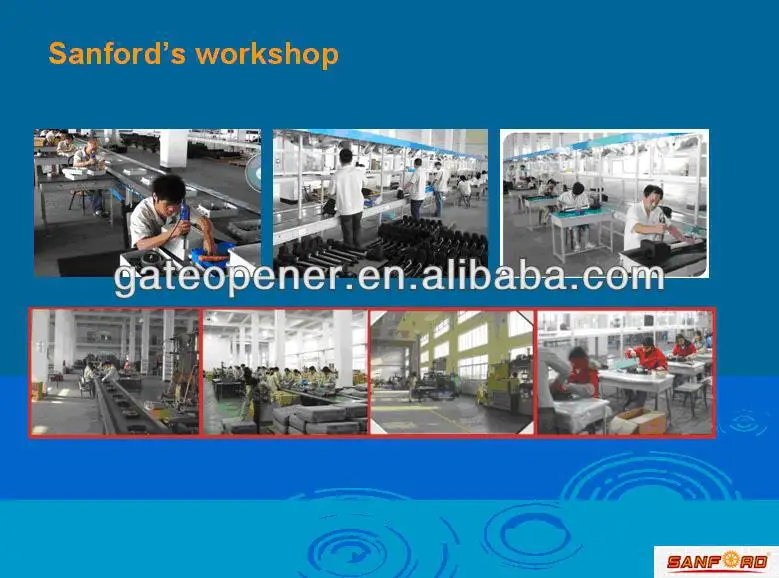 Sanford's workshop

gateopener.en.alibaba.com

SANFORD